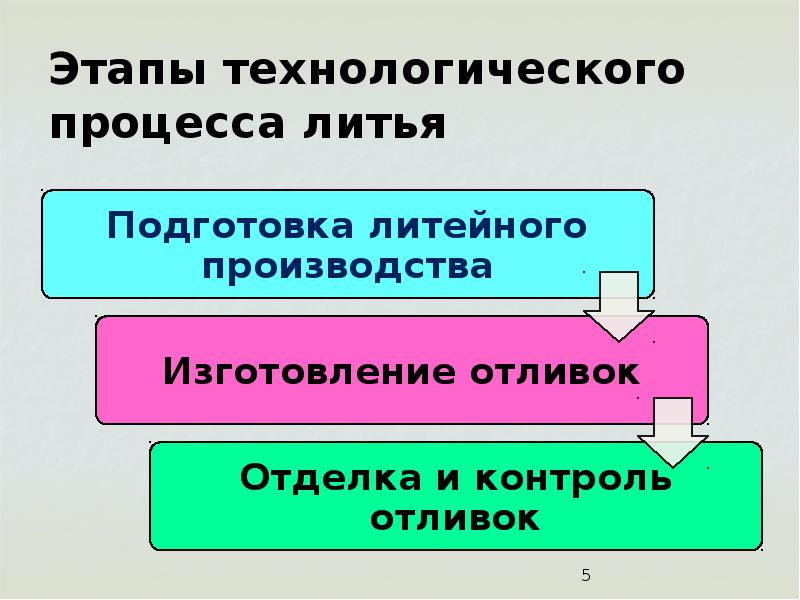 Этапы технологического процесса литья

Подготовка литейного производства

Изготовление отливок

Отделка и контроль отливок

5